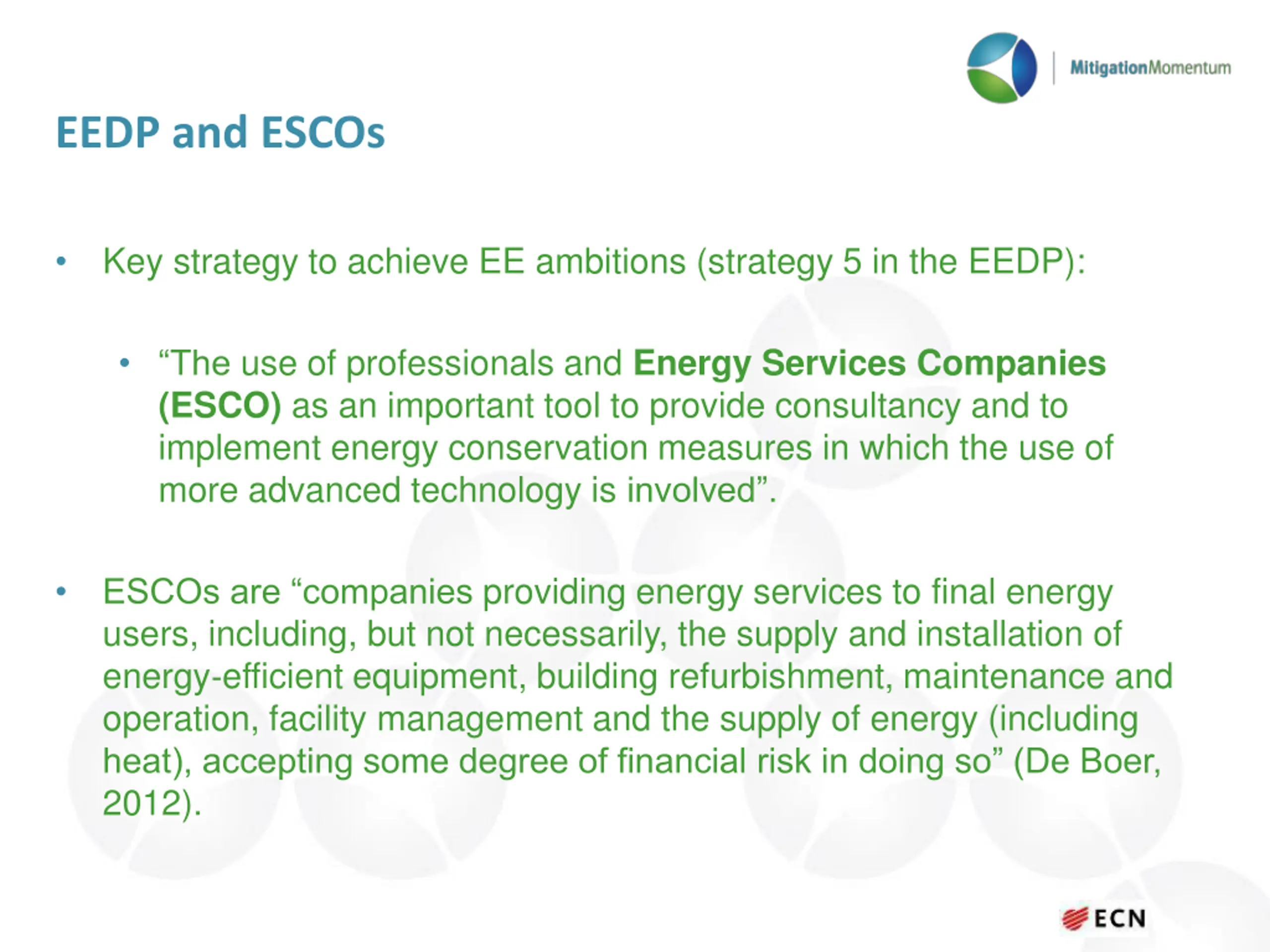 MitigationMomentum

EEDP and ESCOs

• Key strategy to achieve EE ambitions (strategy 5 in the EEDP):

• “The use of professionals and Energy Services Companies (ESCO) as an important tool to provide consultancy and to implement energy conservation measures in which the use of more advanced technology is involved”.

• ESCOs are “companies providing energy services to final energy users, including, but not necessarily, the supply and installation of energy-efficient equipment, building refurbishment, maintenance and operation, facility management and the supply of energy (including heat), accepting some degree of financial risk in doing so” (De Boer, 2012).

ECN